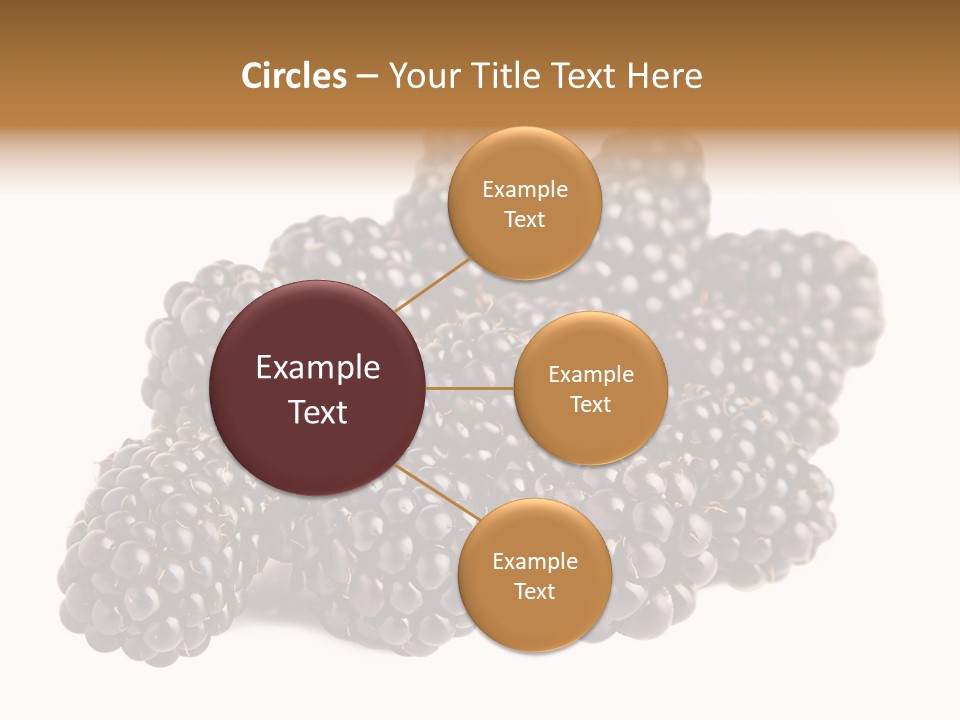 Circles – Your Title Text Here

Example Text

Example Text

Example Text

Example Text